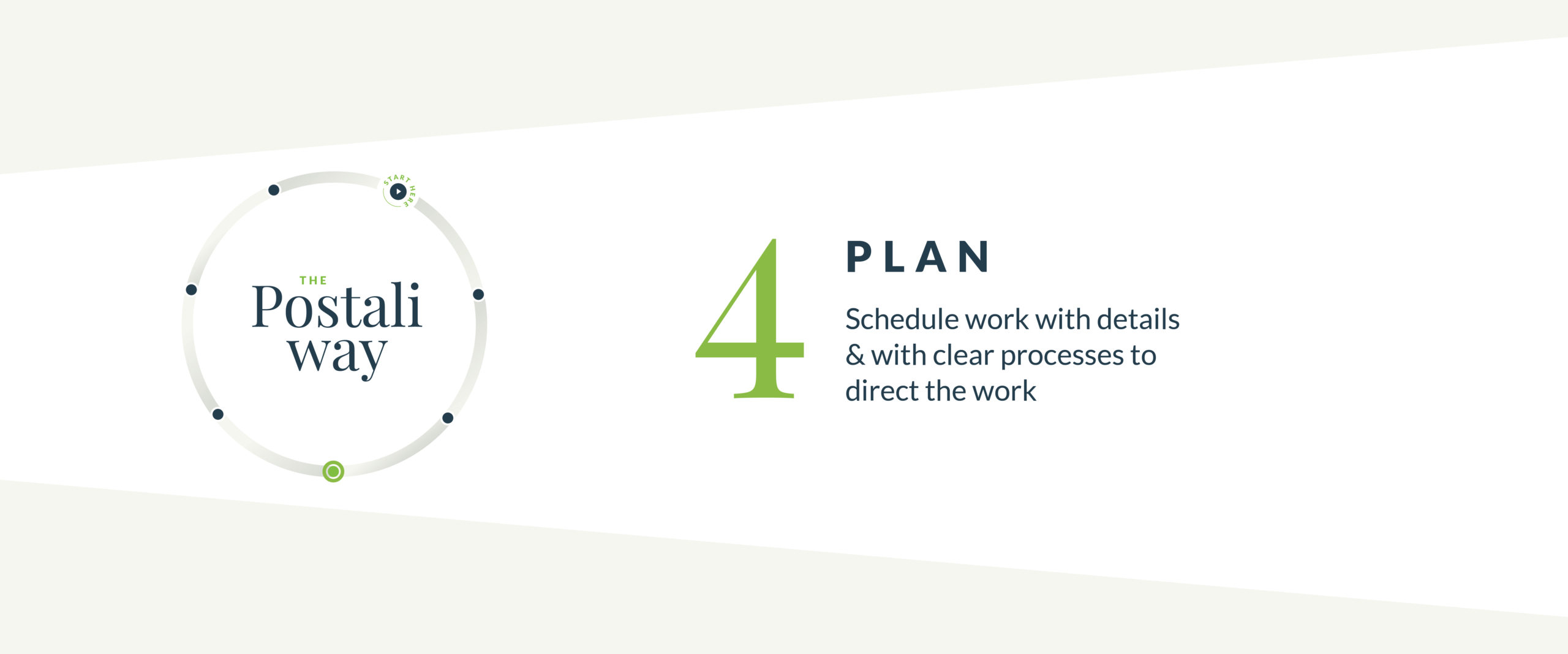 START HERE

THE
Postali
way

4

PLAN

Schedule work with details & with clear processes to direct the work